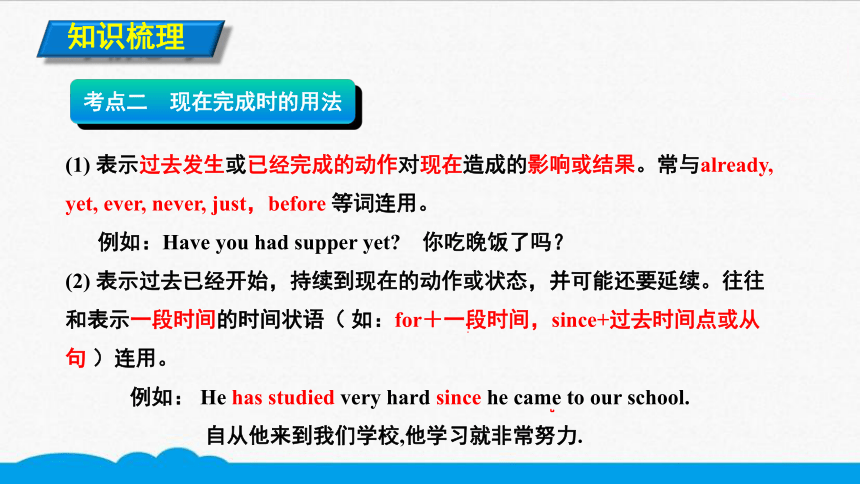 知识梳理

考点二　现在完成时的用法

(1) 表示过去发生或已经完成的动作对现在造成的影响或结果。常与already, yet, ever, never, just，before 等词连用。

例如：Have you had supper yet?　你吃晚饭了吗？

(2) 表示过去已经开始，持续到现在的动作或状态，并可能还要延续。往往和表示一段时间的时间状语（ 如：for＋一段时间，since+过去时间点或从句 ）连用。

例如： He has studied very hard since he came to our school.

自从他来到我们学校,他学习就非常努力.